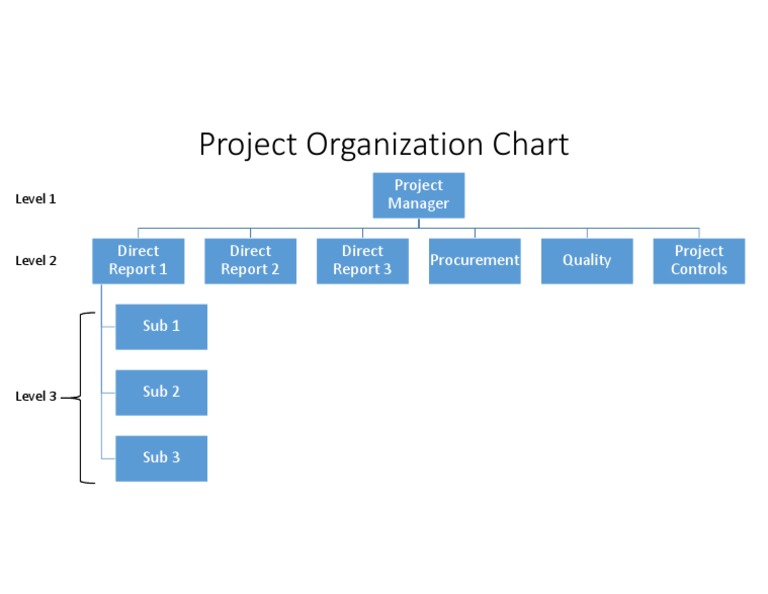 Project Organization Chart

Level 1

Project Manager

Level 2

Direct Report 1

Direct Report 2

Direct Report 3

Procurement

Quality

Project Controls

Level 3

Sub 1

Sub 2

Sub 3